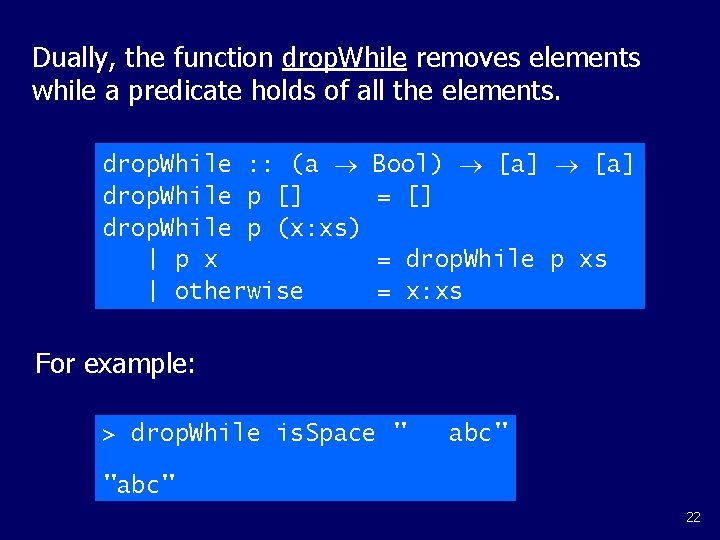 Dually, the function dropWhile removes elements while a predicate holds of all the elements.

dropWhile :: (a → Bool) → [a] → [a]
dropWhile p [] = []
dropWhile p (x:xs)
| p x = dropWhile p xs
| otherwise = x:xs

For example:

> dropWhile isSpace "   abc"

"abc"

22